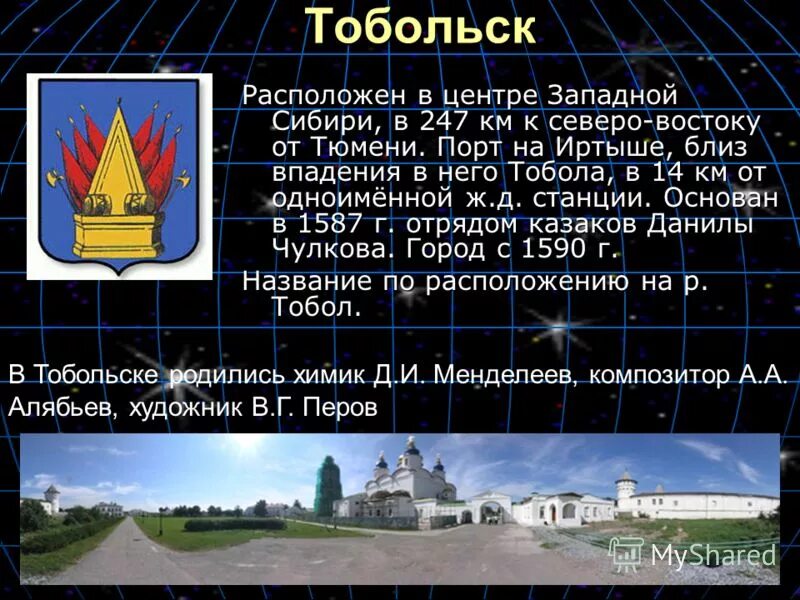 Тобольск

Расположен в центре Западной Сибири, в 247 км к северо-востоку от Тюмени. Порт на Иртыше, близ впадения в него Тобола, в 14 км от одноимённой ж.д. станции. Основан в 1587 г. отрядом казаков Данилы Чулкова. Город с 1590 г.

Название по расположению на р. Тобол.

В Тобольске родились химик Д.И. Менделеев, композитор А.А. Алябьев, художник В.Г. Перов

MyShared